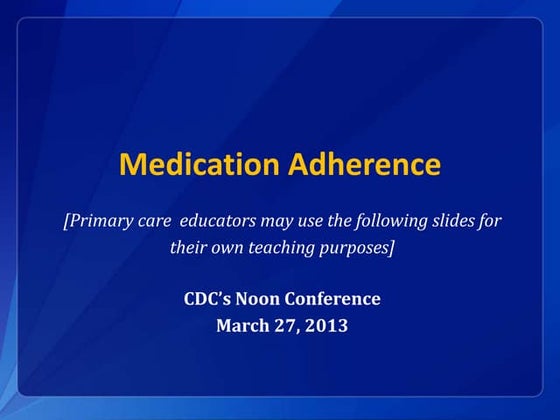 Medication Adherence

[Primary care educators may use the following slides for their own teaching purposes]

CDC's Noon Conference
March 27, 2013